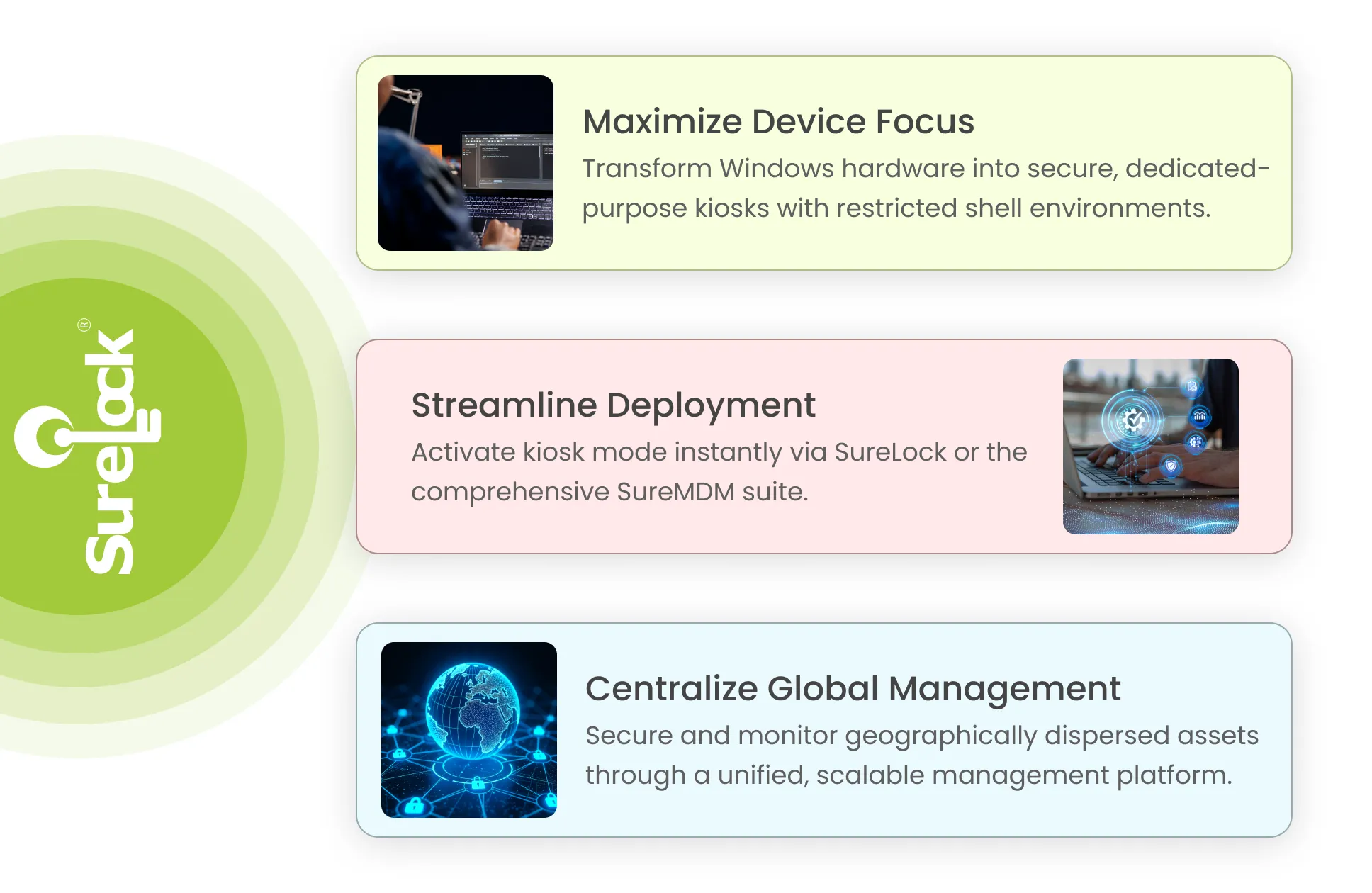 SureLock®

Maximize Device Focus

Transform Windows hardware into secure, dedicated-purpose kiosks with restricted shell environments.

Streamline Deployment

Activate kiosk mode instantly via SureLock or the comprehensive SureMDM suite.

Centralize Global Management

Secure and monitor geographically dispersed assets through a unified, scalable management platform.